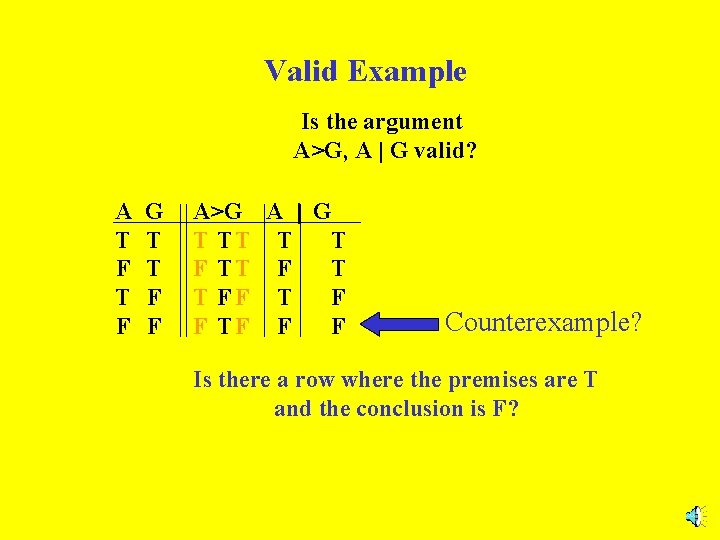 Valid Example

Is the argument
A>G, A | G valid?

| A | G | A>G | A | G |
|---|---|---|---|---|
| T | T | T T T | T | T |
| F | T | F T T | F | T |
| T | F | T F F | T | F |
| F | F | F T F | F | F |

Counterexample?

Is there a row where the premises are T and the conclusion is F?